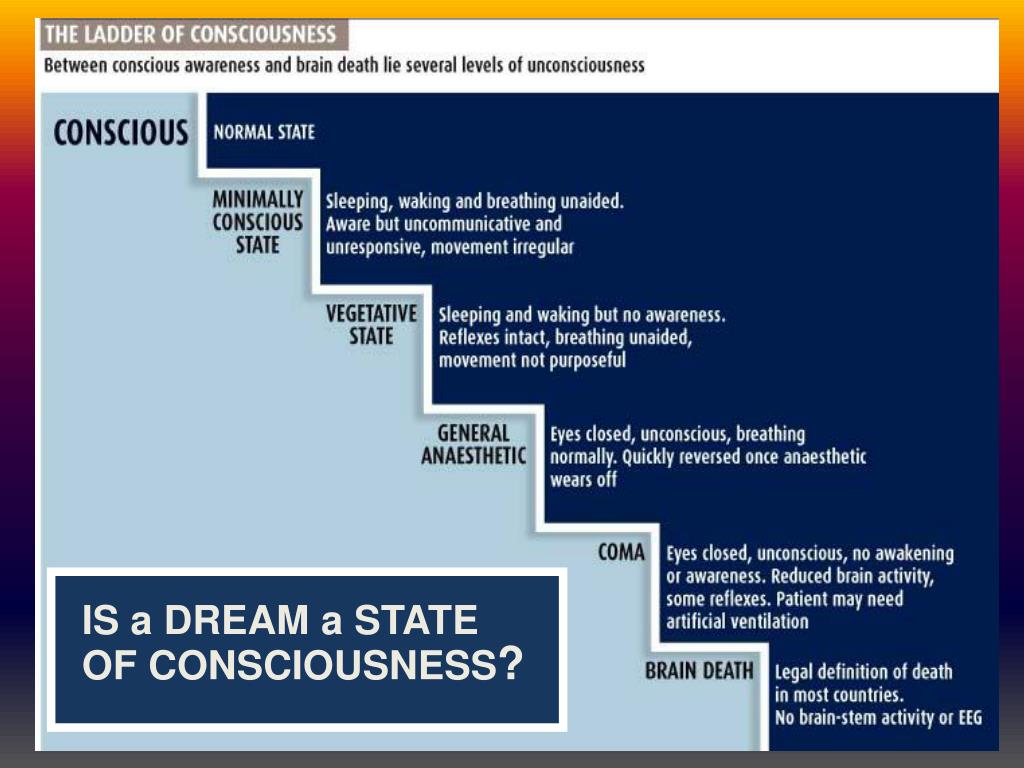 THE LADDER OF CONSCIOUSNESS

Between conscious awareness and brain death lie several levels of unconsciousness

CONSCIOUS

NORMAL STATE

MINIMALLY CONSCIOUS STATE

Sleeping, waking and breathing unaided. Aware but uncommunicative and unresponsive, movement irregular

VEGETATIVE STATE

Sleeping and waking but no awareness. Reflexes intact, breathing unaided, movement not purposeful

GENERAL ANAESTHETIC

Eyes closed, unconscious, breathing normally. Quickly reversed once anaesthetic wears off

COMA

Eyes closed, unconscious, no awakening or awareness. Reduced brain activity, some reflexes. Patient may need artificial ventilation

BRAIN DEATH

Legal definition of death in most countries. No brain-stem activity or EEG

IS a DREAM a STATE OF CONSCIOUSNESS?